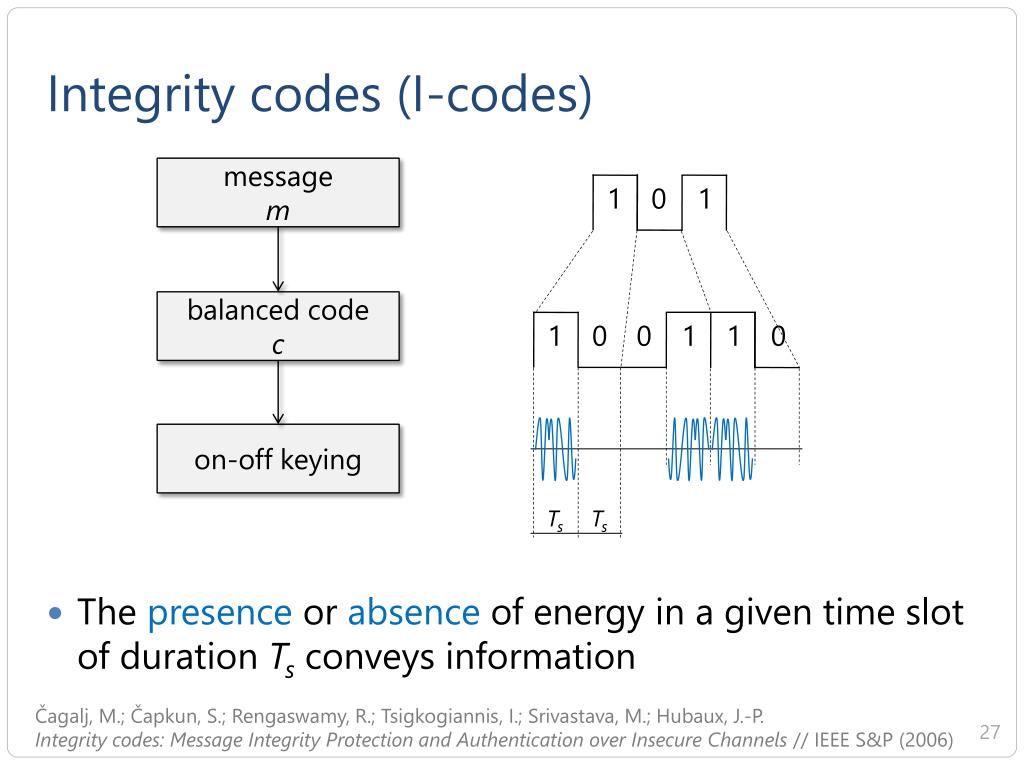 Integrity codes (I-codes)

message
$m$

balanced code
$c$

on-off keying

1 0 1

1 0 0 1 1 0

$T_s$ $T_s$

• The presence or absence of energy in a given time slot of duration $T_s$ conveys information

Čagalj, M.; Čapkun, S.; Rengaswamy, R.; Tsigkogiannis, I.; Srivastava, M.; Hubaux, J.-P.
Integrity codes: Message Integrity Protection and Authentication over Insecure Channels // IEEE S&P (2006)

27